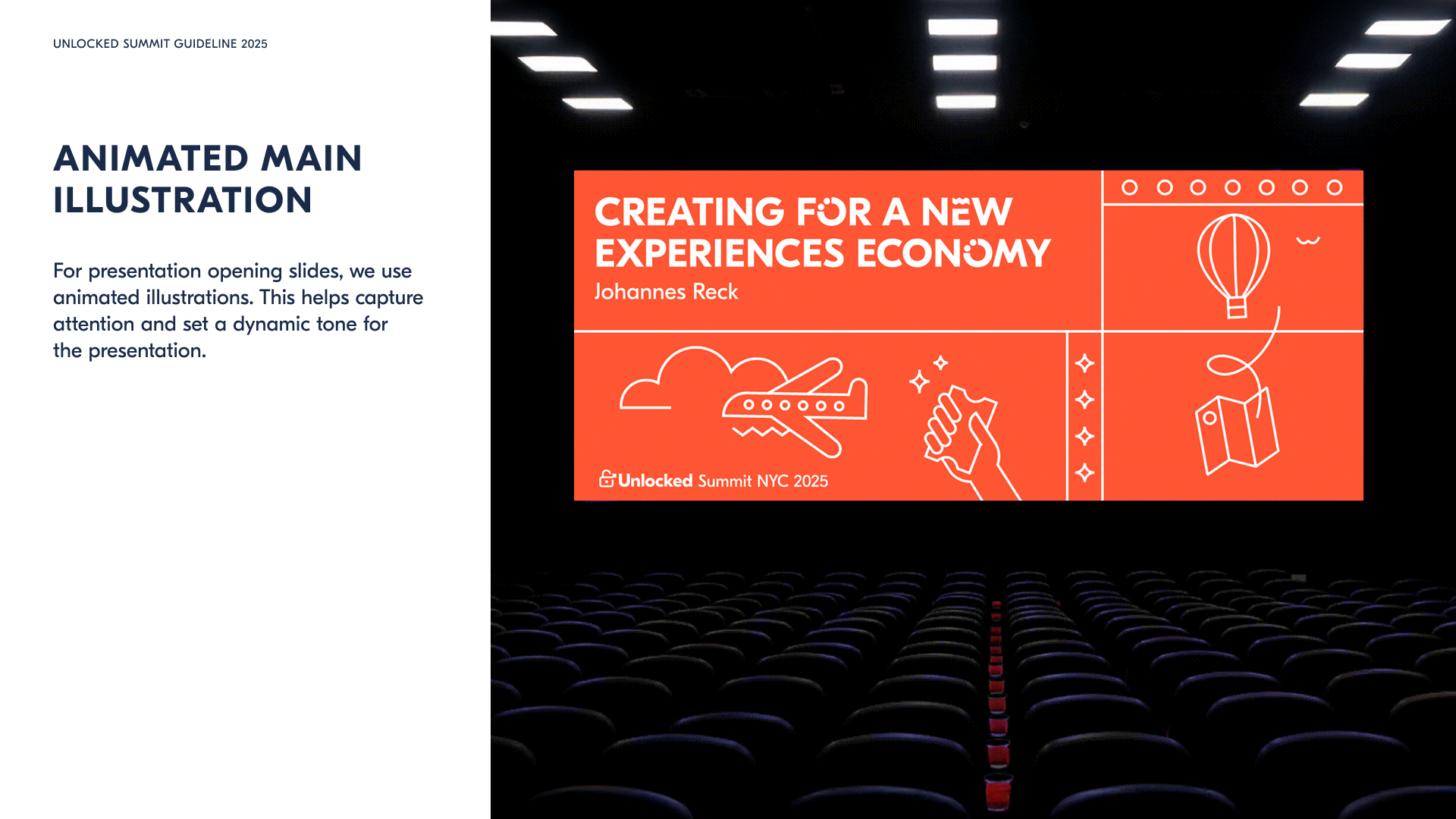 UNLOCKED SUMMIT GUIDELINE 2025

ANIMATED MAIN ILLUSTRATION

For presentation opening slides, we use animated illustrations. This helps capture attention and set a dynamic tone for the presentation.

CREATING FOR A NEW EXPERIENCES ECONOMY

Johannes Reck

Unlocked Summit NYC 2025